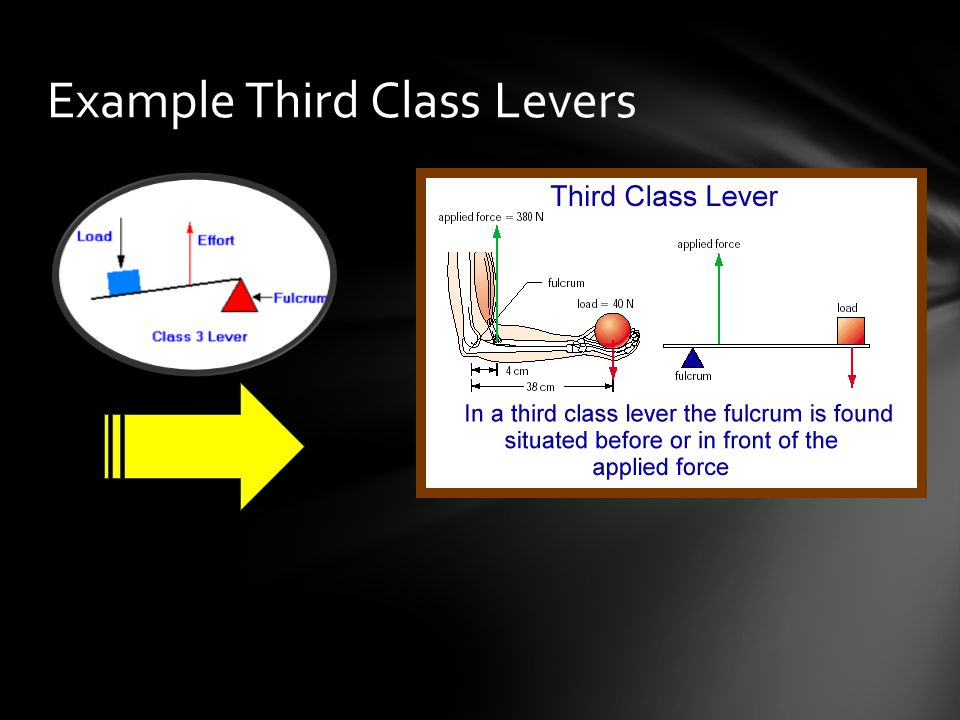 Example Third Class Levers

Load

Effort

Fulcrum

Class 3 Lever

Third Class Lever

applied force = 380 N

fulcrum

load = 40 N

4 cm

38 cm

applied force

load

fulcrum

In a third class lever the fulcrum is found situated before or in front of the applied force